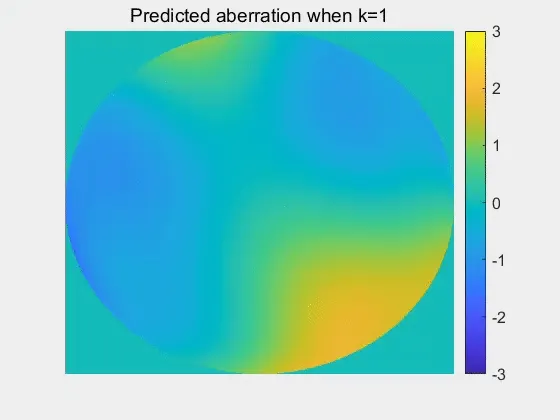 Predicted aberration when k=1

3
2
1
0
-1
-2
-3